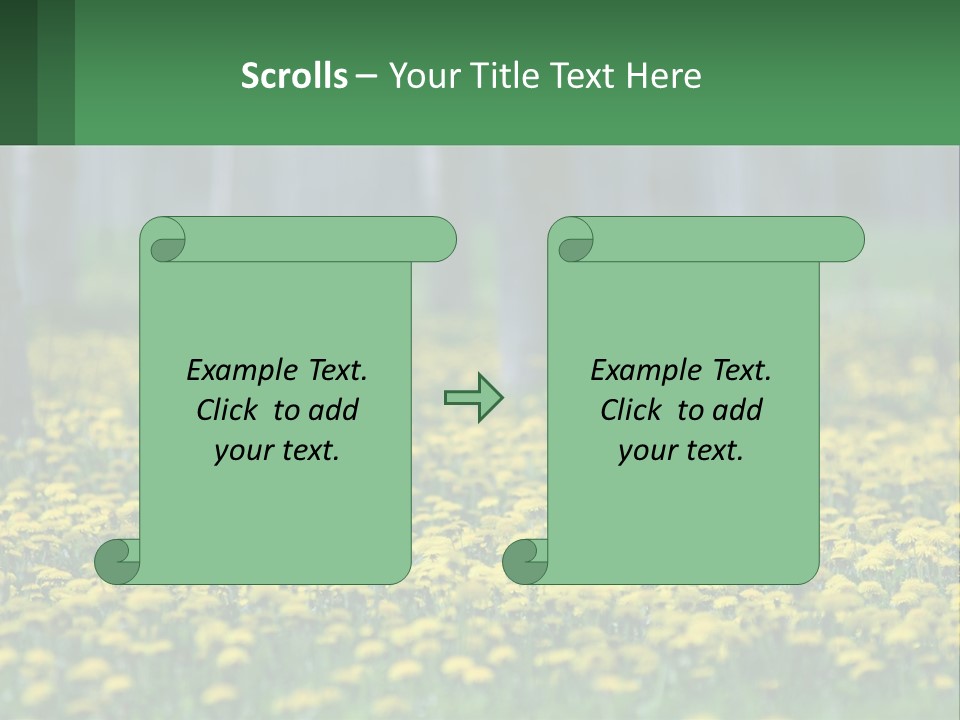 Scrolls – Your Title Text Here

Example Text. Click to add your text.

Example Text. Click to add your text.